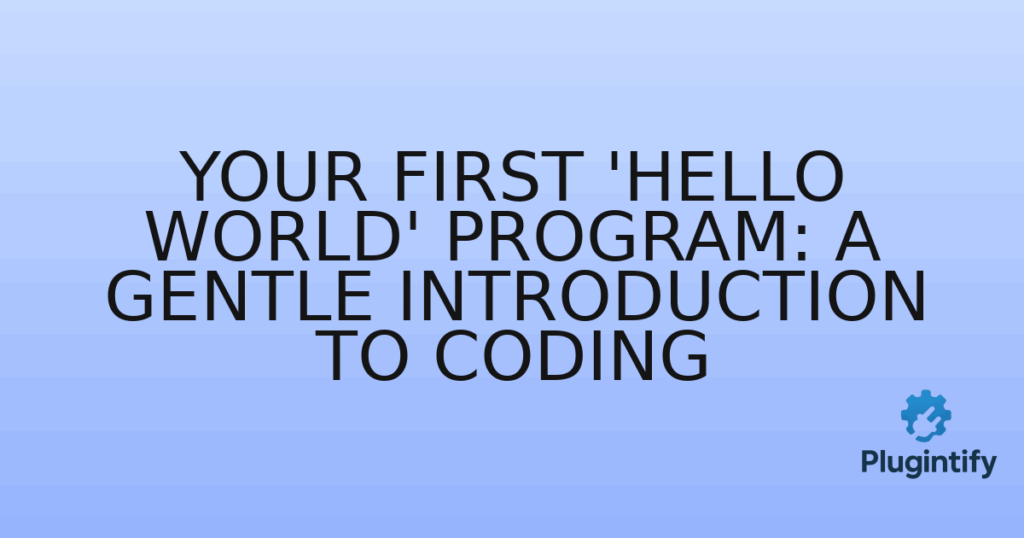 YOUR FIRST 'HELLO WORLD' PROGRAM: A GENTLE INTRODUCTION TO CODING

Plugintify